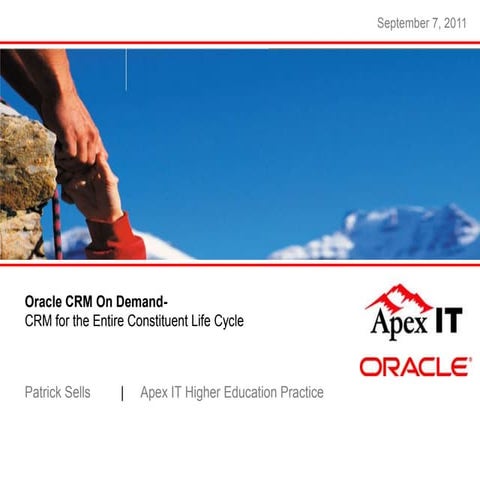 September 7, 2011

Oracle CRM On Demand-
CRM for the Entire Constituent Life Cycle

Apex IT

ORACLE®

Patrick Sells | Apex IT Higher Education Practice